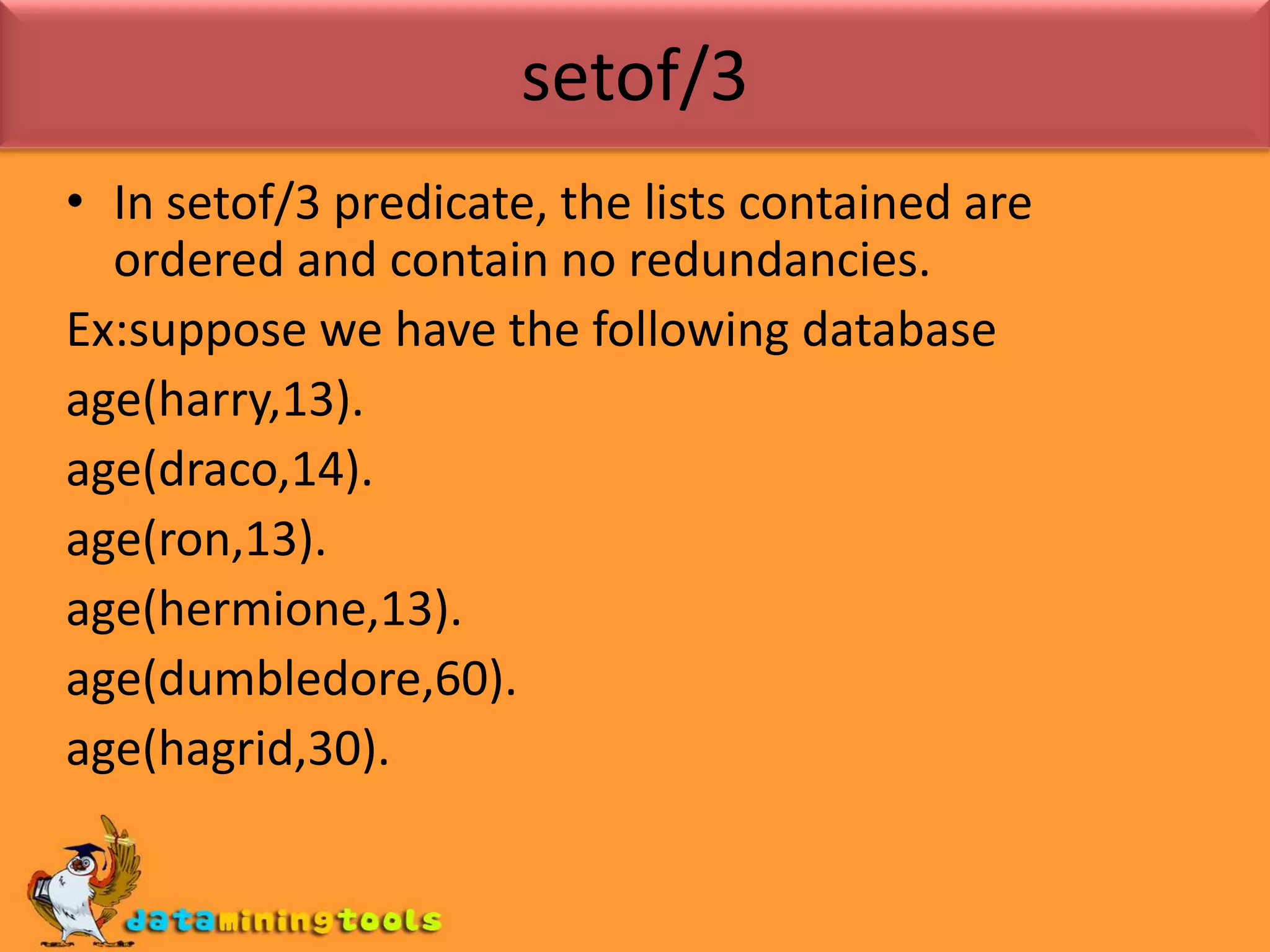 setof/3

• In setof/3 predicate, the lists contained are ordered and contain no redundancies.

Ex:suppose we have the following database

age(harry,13).

age(draco,14).

age(ron,13).

age(hermione,13).

age(dumbledore,60).

age(hagrid,30).

dataminingtools